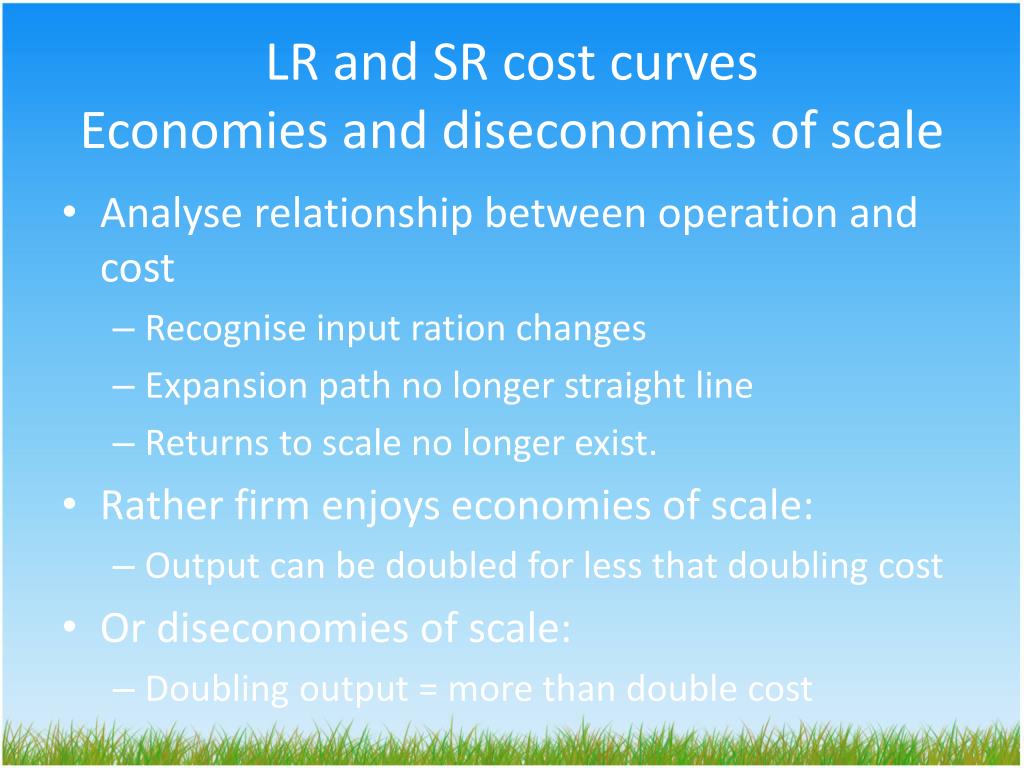 LR and SR cost curves
Economies and diseconomies of scale

• Analyse relationship between operation and cost
– Recognise input ration changes
– Expansion path no longer straight line
– Returns to scale no longer exist.
• Rather firm enjoys economies of scale:
– Output can be doubled for less that doubling cost
• Or diseconomies of scale:
– Doubling output = more than double cost